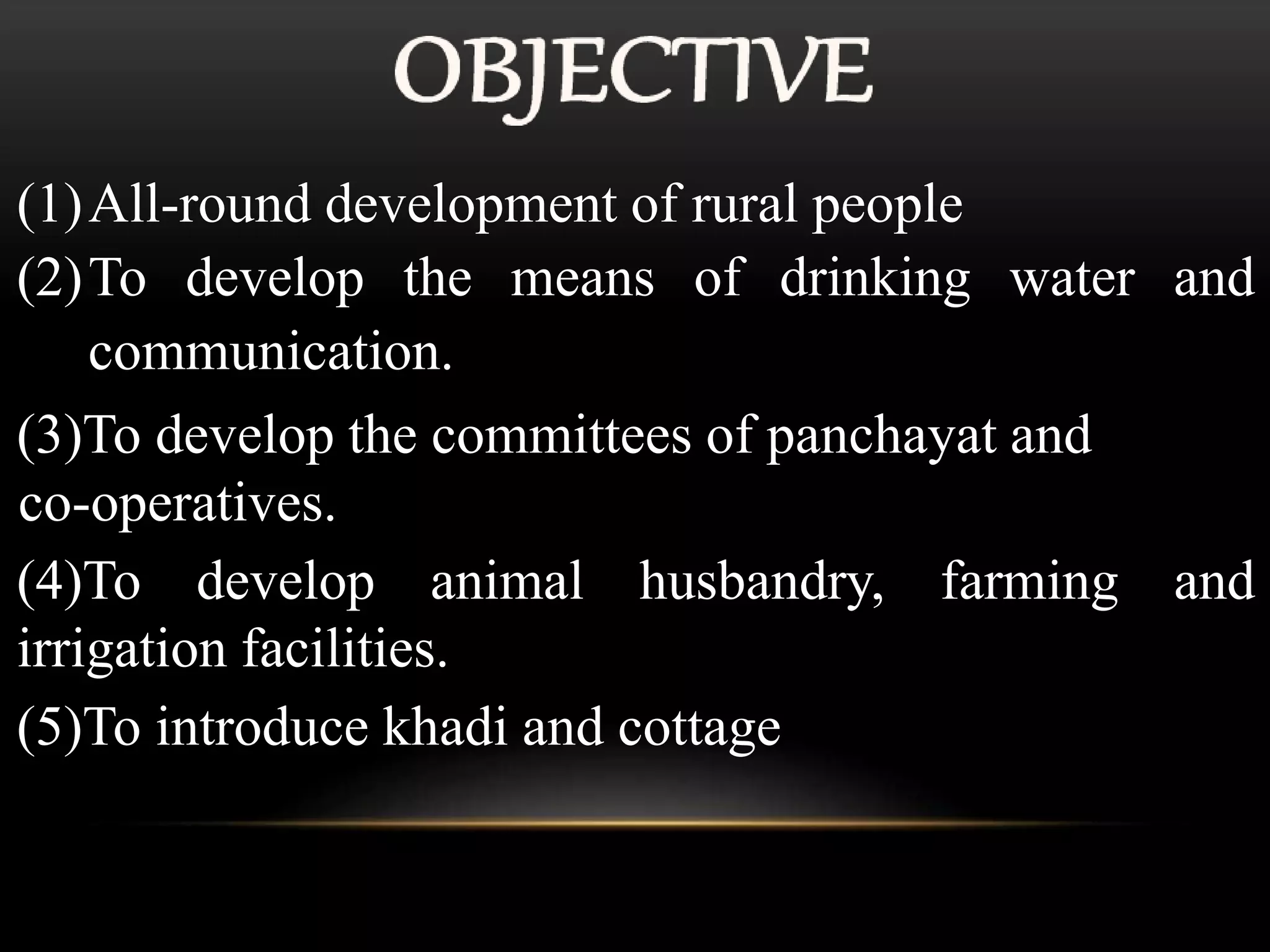 OBJECTIVE

(1) All-round development of rural people

(2) To develop the means of drinking water and communication.

(3)To develop the committees of panchayat and co-operatives.

(4)To develop animal husbandry, farming and irrigation facilities.

(5)To introduce khadi and cottage